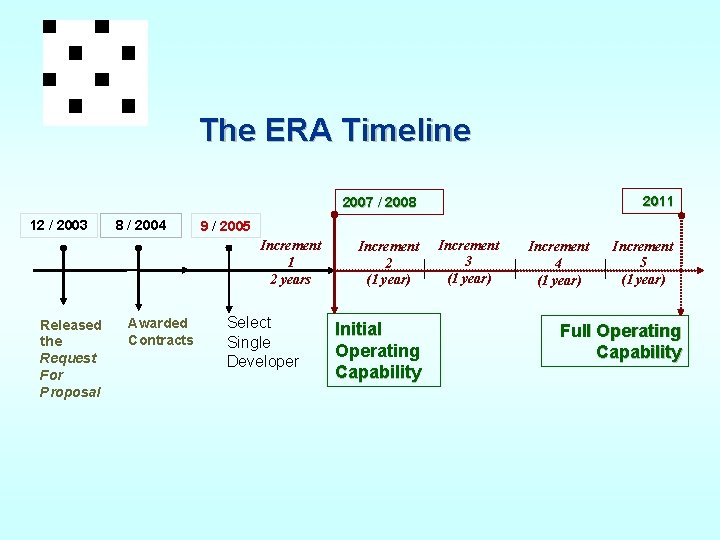 The ERA Timeline

12 / 2003

8 / 2004

9 / 2005

2007 / 2008

2011

Increment 1 2 years

Increment 2 (1 year)

Increment 3 (1 year)

Increment 4 (1 year)

Increment 5 (1 year)

Released the Request For Proposal

Awarded Contracts

Select Single Developer

Initial Operating Capability

Full Operating Capability